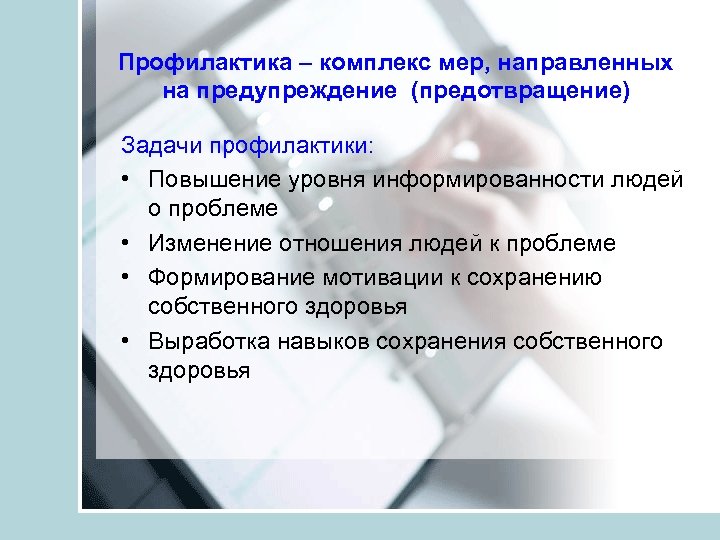 Профилактика – комплекс мер, направленных на предупреждение (предотвращение)

Задачи профилактики:

• Повышение уровня информированности людей о проблеме
• Изменение отношения людей к проблеме
• Формирование мотивации к сохранению собственного здоровья
• Выработка навыков сохранения собственного здоровья